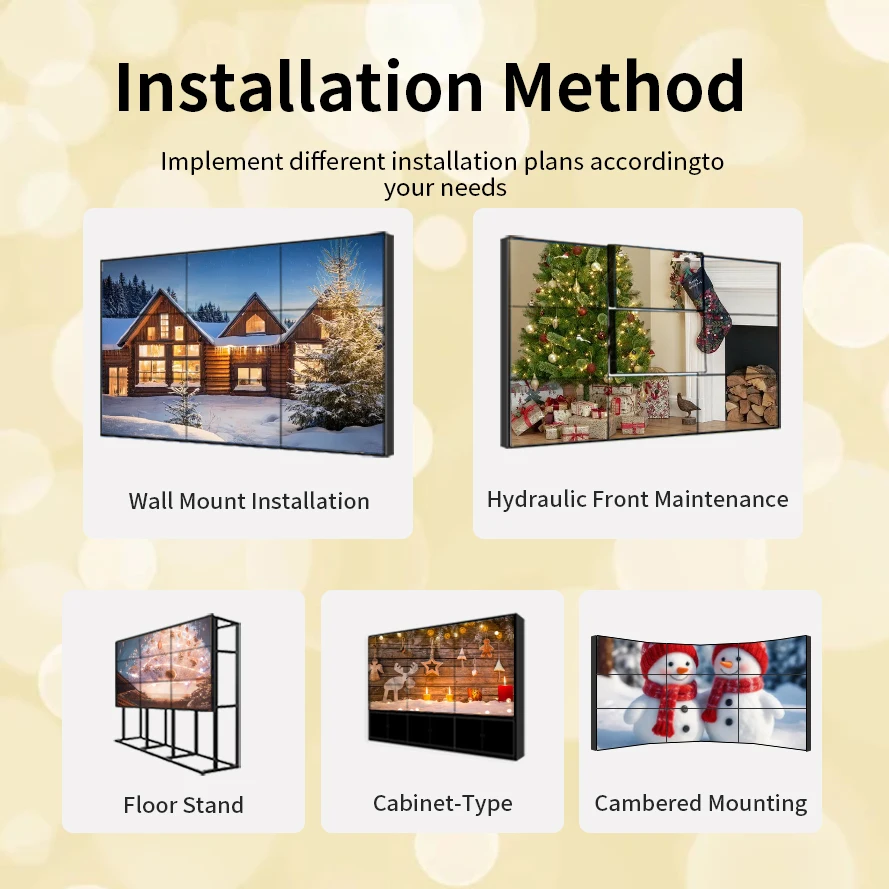 Installation Method

Implement different installation plans accordingto your needs

Wall Mount Installation

Hydraulic Front Maintenance

Floor Stand

Cabinet-Type

Cambered Mounting